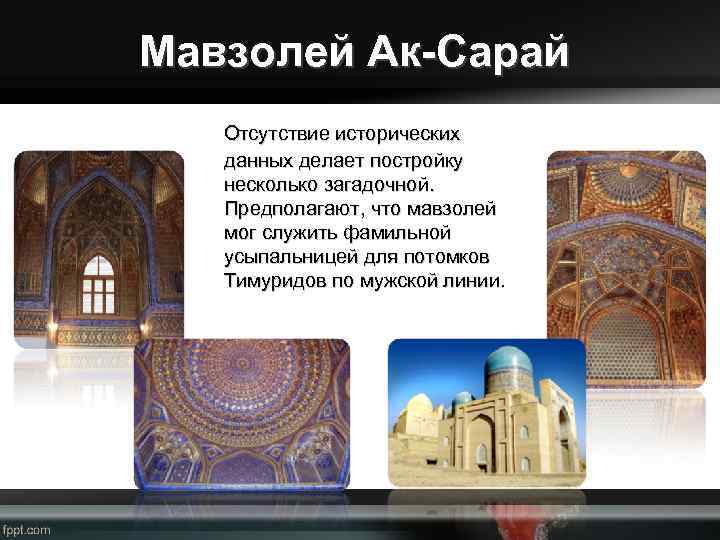 Мавзолей Ак-Сарай

Отсутствие исторических данных делает постройку несколько загадочной. Предполагают, что мавзолей мог служить фамильной усыпальницей для потомков Тимуридов по мужской линии.

fppt.com